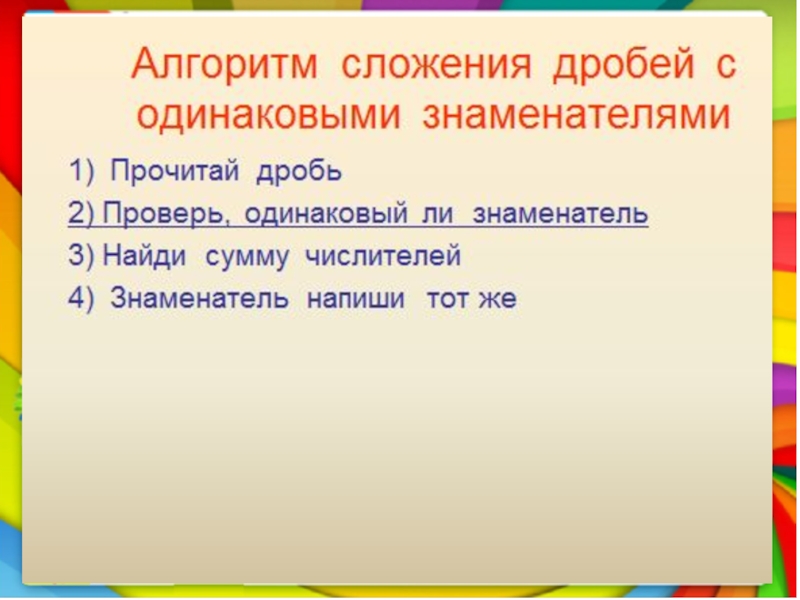 Алгоритм сложения дробей с одинаковыми знаменателями

1) Прочитай дробь

2) Проверь, одинаковый ли знаменатель

3) Найди сумму числителей

4) Знаменатель напиши тот же